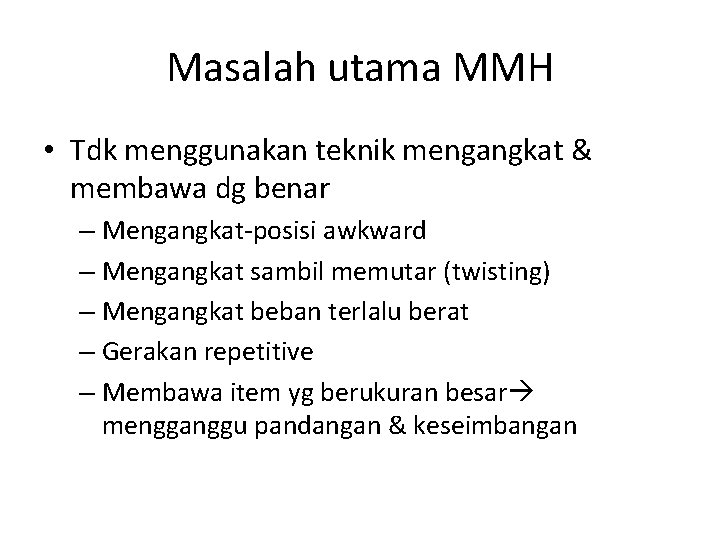 Masalah utama MMH

• Tdk menggunakan teknik mengangkat & membawa dg benar
– Mengangkat-posisi awkward
– Mengangkat sambil memutar (twisting)
– Mengangkat beban terlalu berat
– Gerakan repetitive
– Membawa item yg berukuran besar→ mengganggu pandangan & keseimbangan